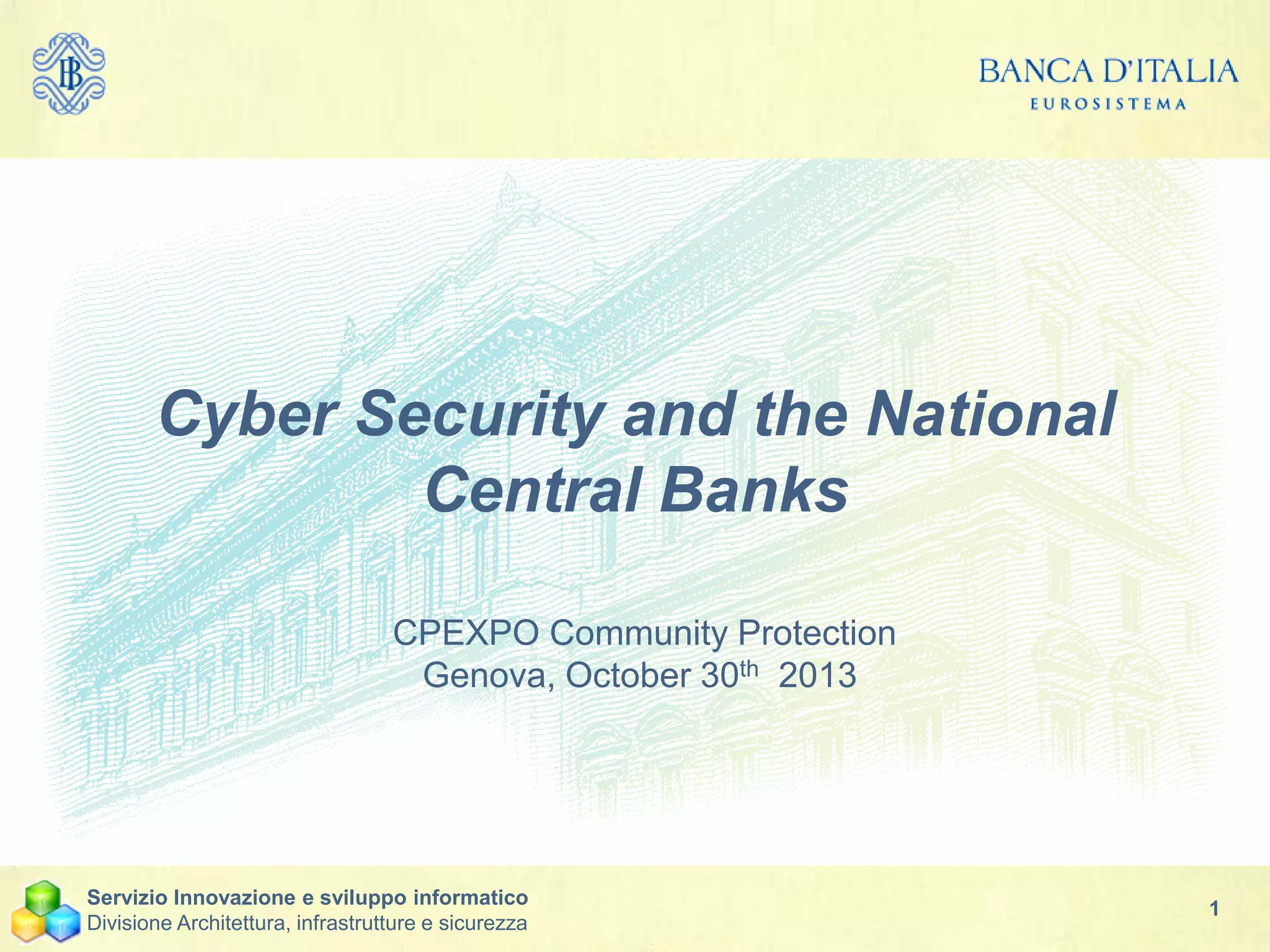 BANCA D'ITALIA
EUROSISTEMA

Cyber Security and the National Central Banks

CPEXPO Community Protection
Genova, October 30$^{th}$ 2013

Servizio Innovazione e sviluppo informatico
Divisione Architettura, infrastrutture e sicurezza

1